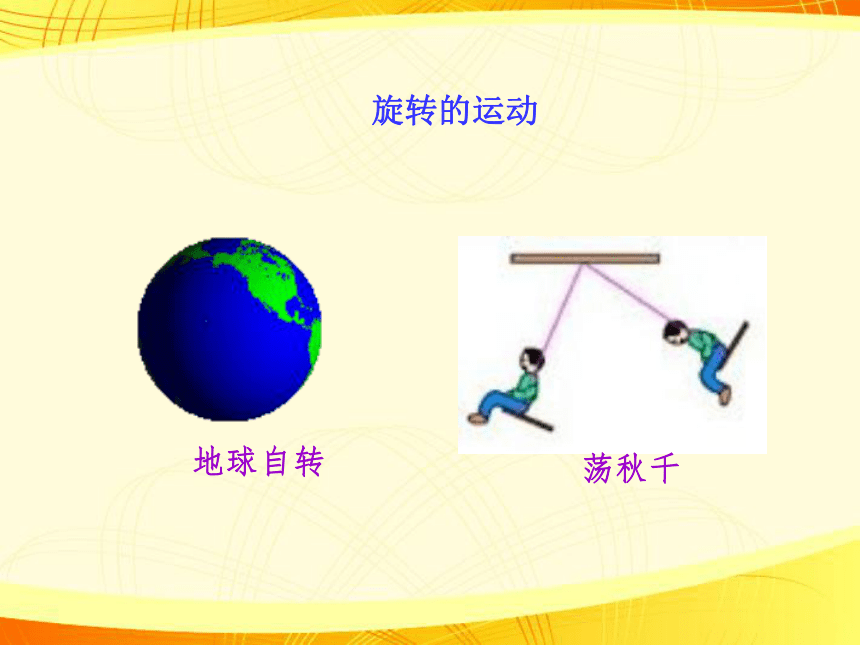 旋转的运动

地球自转

荡秋千